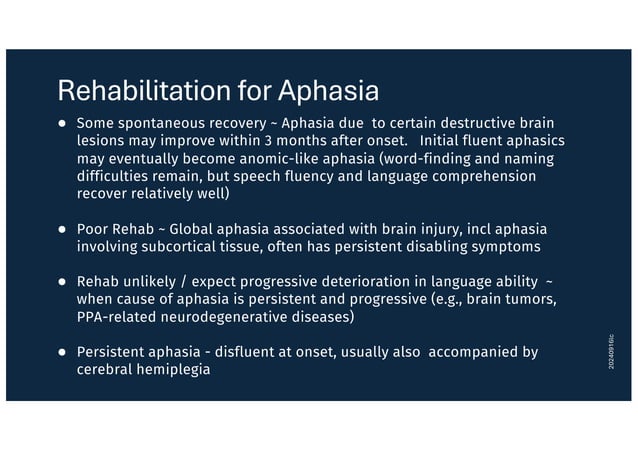 Rehabilitation for Aphasia

● Some spontaneous recovery ~ Aphasia due to certain destructive brain lesions may improve within 3 months after onset. Initial fluent aphasics may eventually become anomic-like aphasia (word-finding and naming difficulties remain, but speech fluency and language comprehension recover relatively well)

● Poor Rehab ~ Global aphasia associated with brain injury, incl aphasia involving subcortical tissue, often has persistent disabling symptoms

● Rehab unlikely / expect progressive deterioration in language ability ~ when cause of aphasia is persistent and progressive (e.g., brain tumors, PPA-related neurodegenerative diseases)

● Persistent aphasia - disfluent at onset, usually also accompanied by cerebral hemiplegia

20240916lc